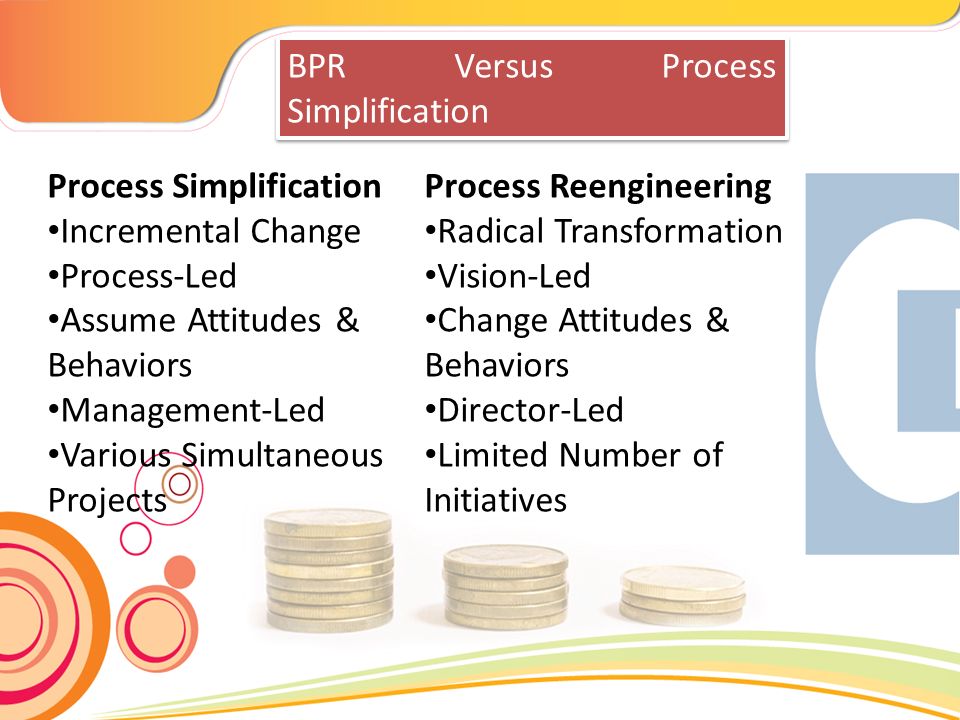 BPR Versus Process Simplification

Process Simplification
•Incremental Change
•Process-Led
•Assume Attitudes & Behaviors
•Management-Led
•Various Simultaneous Projects

Process Reengineering
•Radical Transformation
•Vision-Led
•Change Attitudes & Behaviors
•Director-Led
•Limited Number of Initiatives